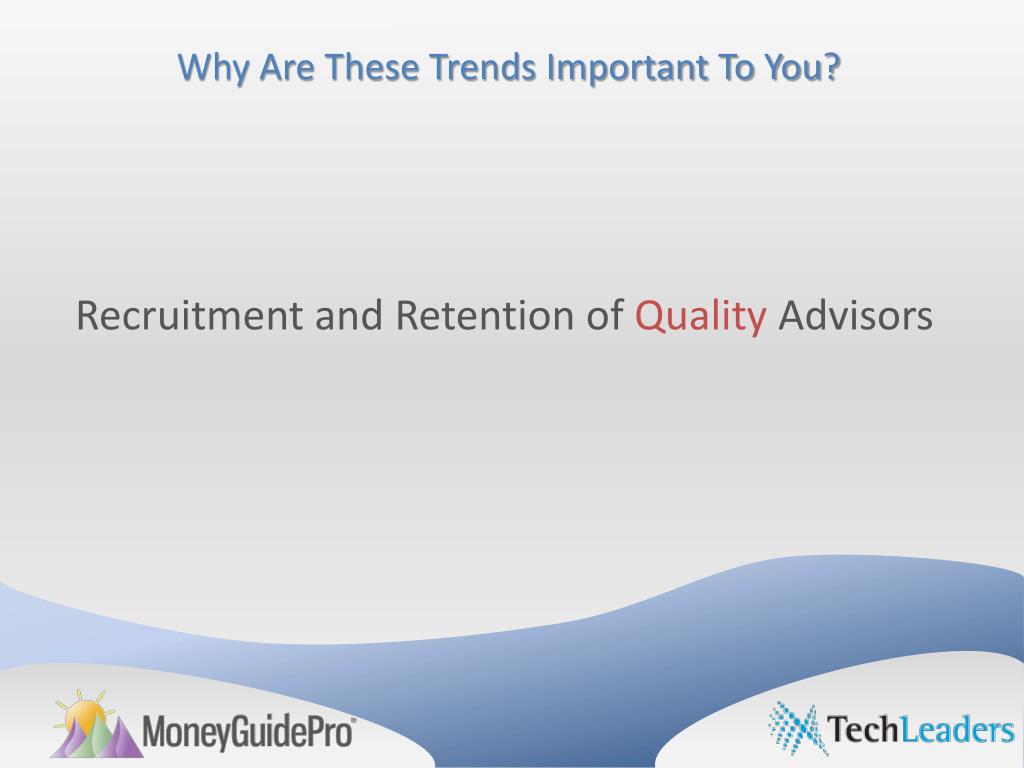 Why Are These Trends Important To You?

Recruitment and Retention of Quality Advisors

MoneyGuidePro®

TechLeaders